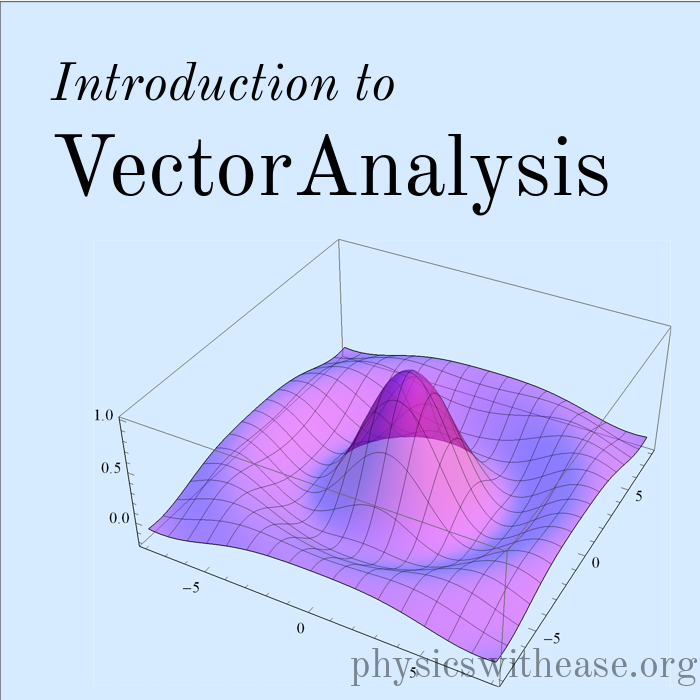 Introduction to
Vector Analysis

1.0
0.5
0.0
−5
0
5
5
0
−5

physicswithease.org